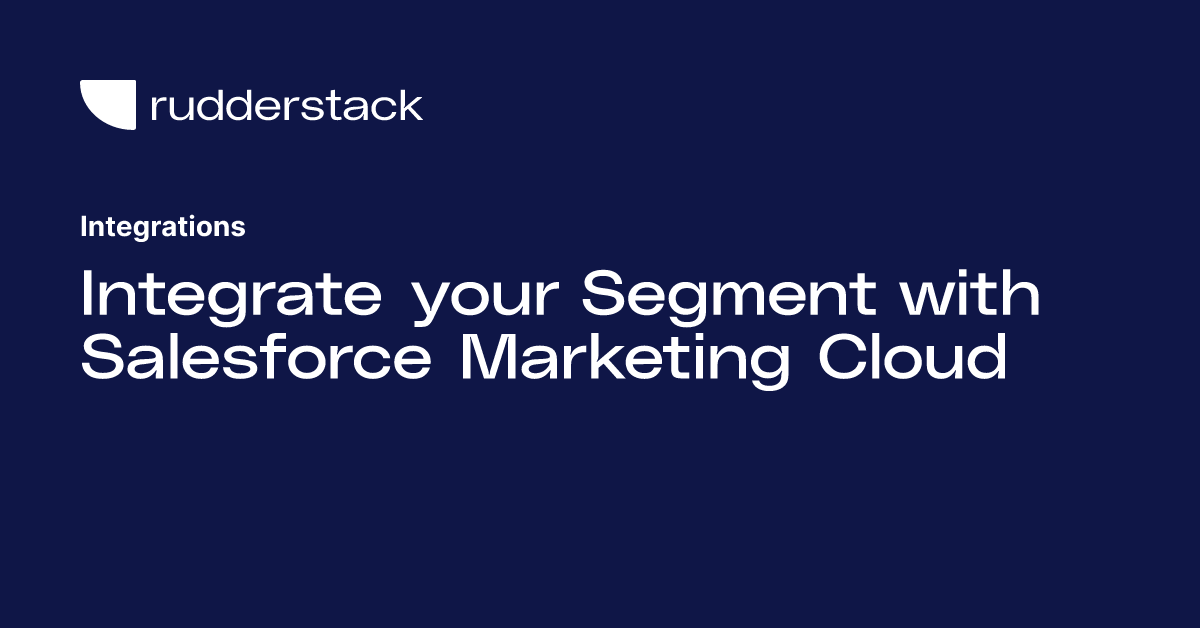 rudderstack

Integrations

Integrate your Segment with Salesforce Marketing Cloud